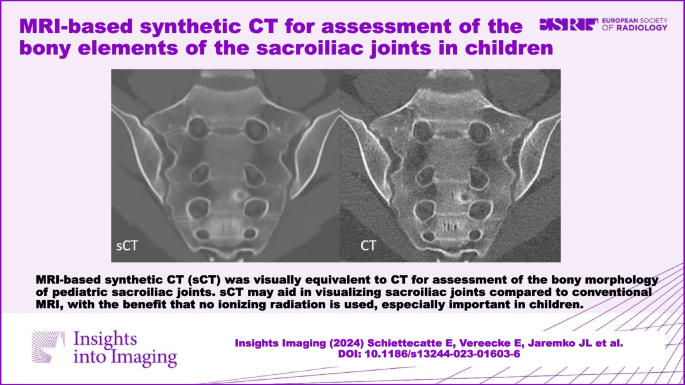 MRI-based synthetic CT for assessment of the bony elements of the sacroiliac joints in children

ESR EUROPEAN SOCIETY OF RADIOLOGY

sCT

CT

MRI-based synthetic CT (sCT) was visually equivalent to CT for assessment of the bony morphology of pediatric sacroiliac joints. sCT may aid in visualizing sacroiliac joints compared to conventional MRI, with the benefit that no ionizing radiation is used, especially important in children.

Insights into Imaging

Insights Imaging (2024) Schiettecatte E, Vereecke E, Jaremko JL et al.
DOI: 10.1186/s13244-023-01603-6